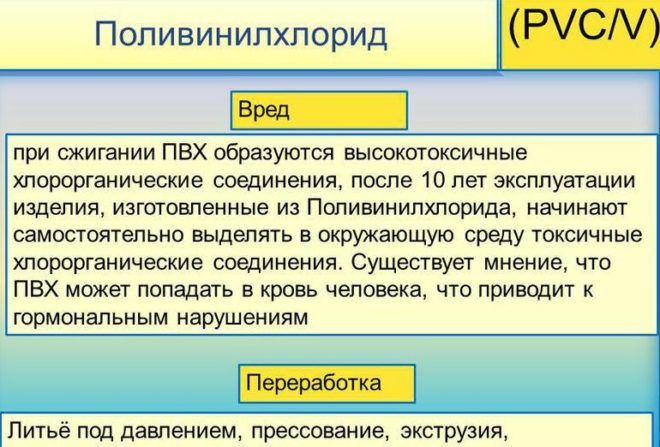 Поливинилхлорид

(PVC/V)

Вред

при сжигании ПВХ образуются высокотоксичные хлорорганические соединения, после 10 лет эксплуатации изделия, изготовленные из Поливинилхлорида, начинают самостоятельно выделять в окружающую среду токсичные хлорорганические соединения. Существует мнение, что ПВХ может попадать в кровь человека, что приводит к гормональным нарушениям

Переработка

Литьё под давлением, прессование, экструзия,